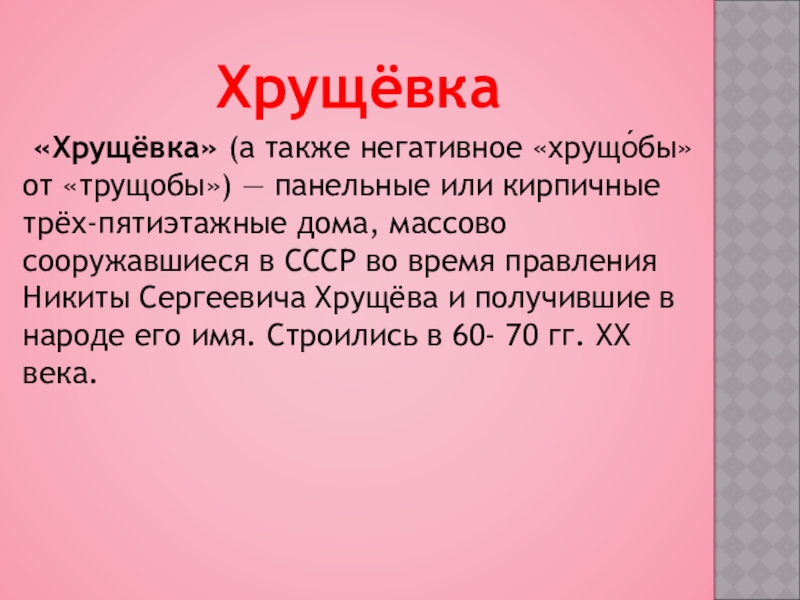 Хрущёвка

«Хрущёвка» (а также негативное «хрущо́бы» от «трущобы») — панельные или кирпичные трёх-пятиэтажные дома, массово сооружавшиеся в СССР во время правления Никиты Сергеевича Хрущёва и получившие в народе его имя. Строились в 60- 70 гг. XX века.